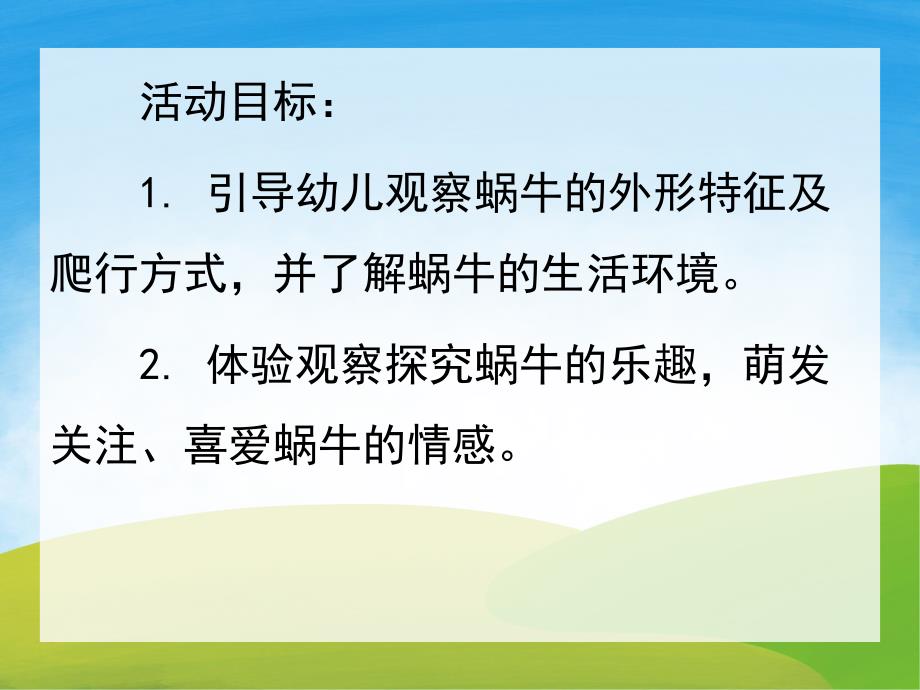 活动目标：

1. 引导幼儿观察蜗牛的外形特征及爬行方式，并了解蜗牛的生活环境。

2. 体验观察探究蜗牛的乐趣，萌发关注、喜爱蜗牛的情感。